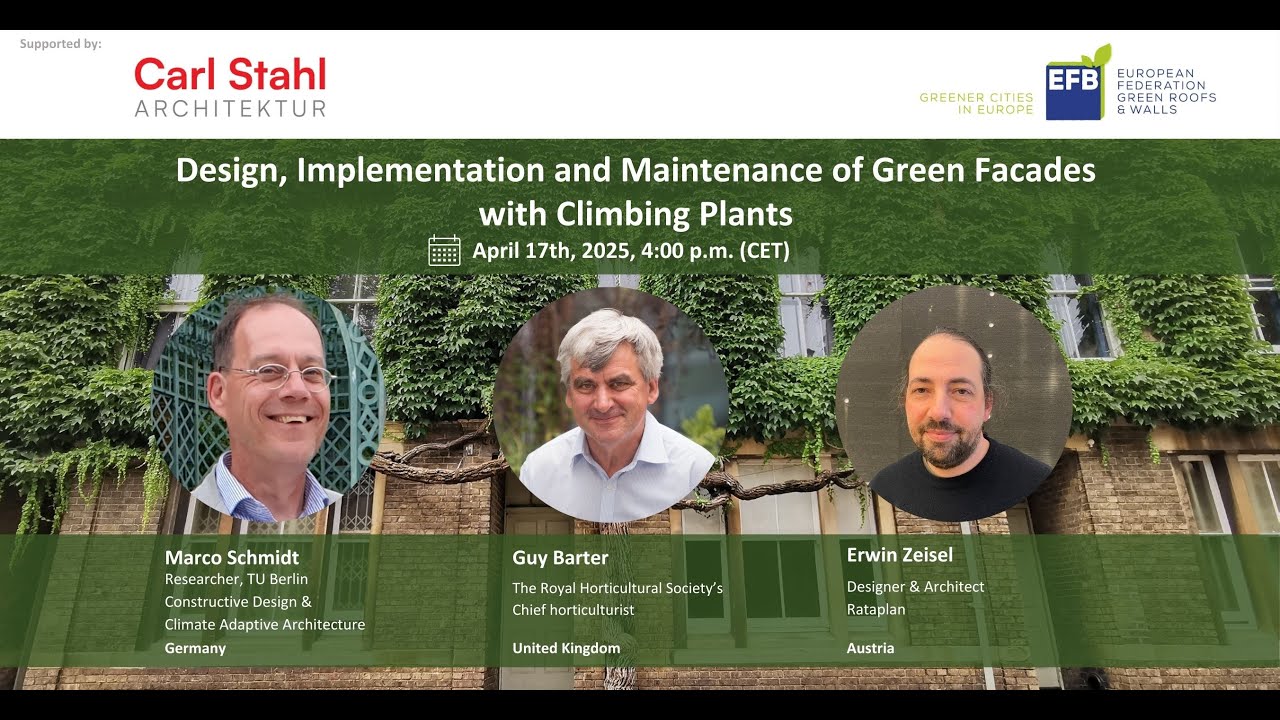 Supported by:

Carl Stahl
ARCHITEKTUR

GREENER CITIES IN EUROPE

EFB

EUROPEAN FEDERATION GREEN ROOFS & WALLS

Design, Implementation and Maintenance of Green Facades with Climbing Plants

April 17th, 2025, 4:00 p.m. (CET)

Marco Schmidt
Researcher, TU Berlin
Constructive Design &
Climate Adaptive Architecture
Germany

Guy Barter
The Royal Horticultural Society's
Chief horticulturist
United Kingdom

Erwin Zeisel
Designer & Architect
Rataplan
Austria